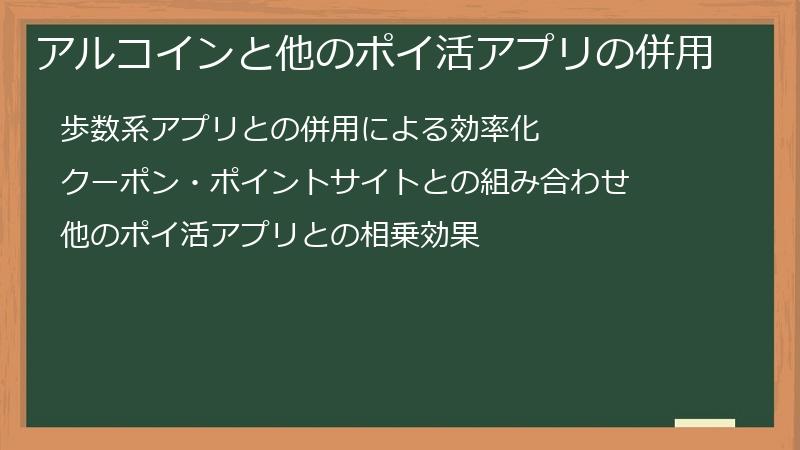 アルコインと他のポイ活アプリの併用

歩数系アプリとの併用による効率化

クーポン・ポイントサイトとの組み合わせ

他のポイ活アプリとの相乗効果